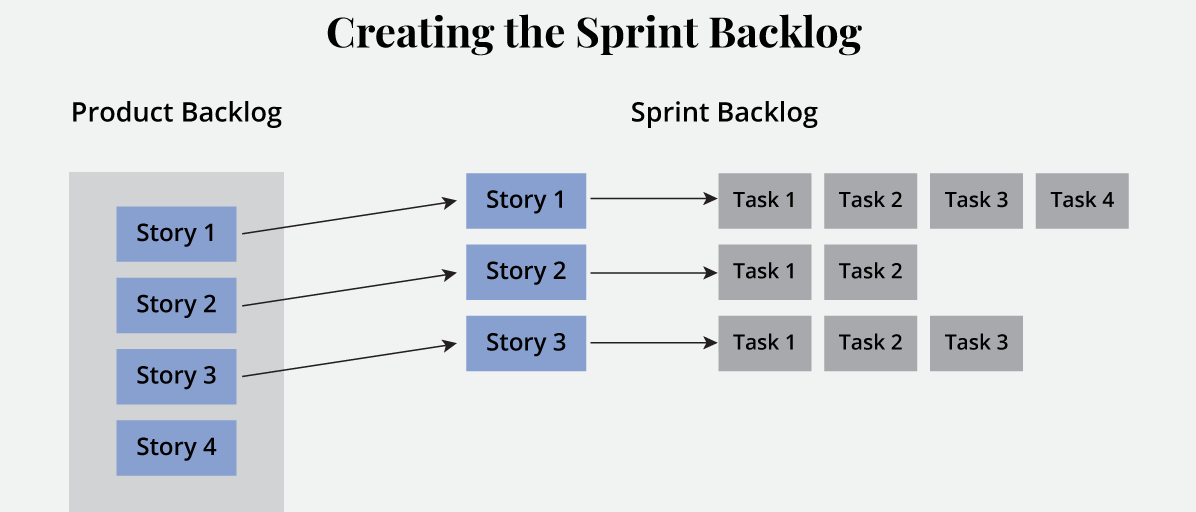 Creating the Sprint Backlog

Product Backlog

Story 1
Story 2
Story 3
Story 4

Sprint Backlog

Story 1
Task 1
Task 2
Task 3
Task 4

Story 2
Task 1
Task 2

Story 3
Task 1
Task 2
Task 3